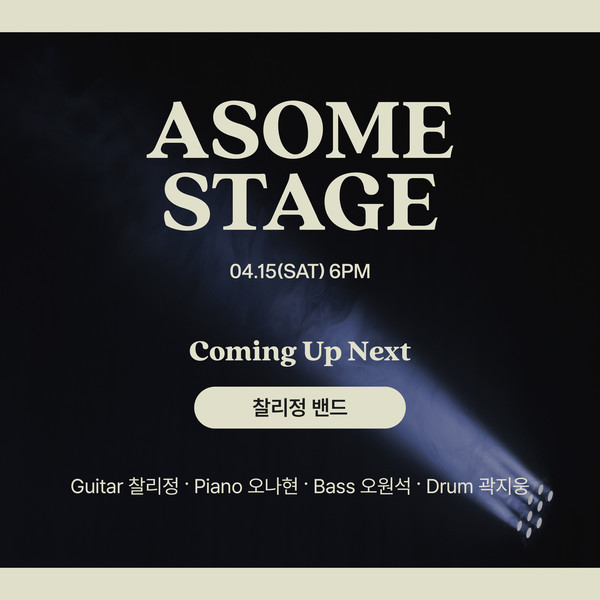 ASOME STAGE

04.15(SAT) 6PM

Coming Up Next

찰리정 밴드

Guitar 찰리정 · Piano 오나현 · Bass 오원석 · Drum 곽지웅